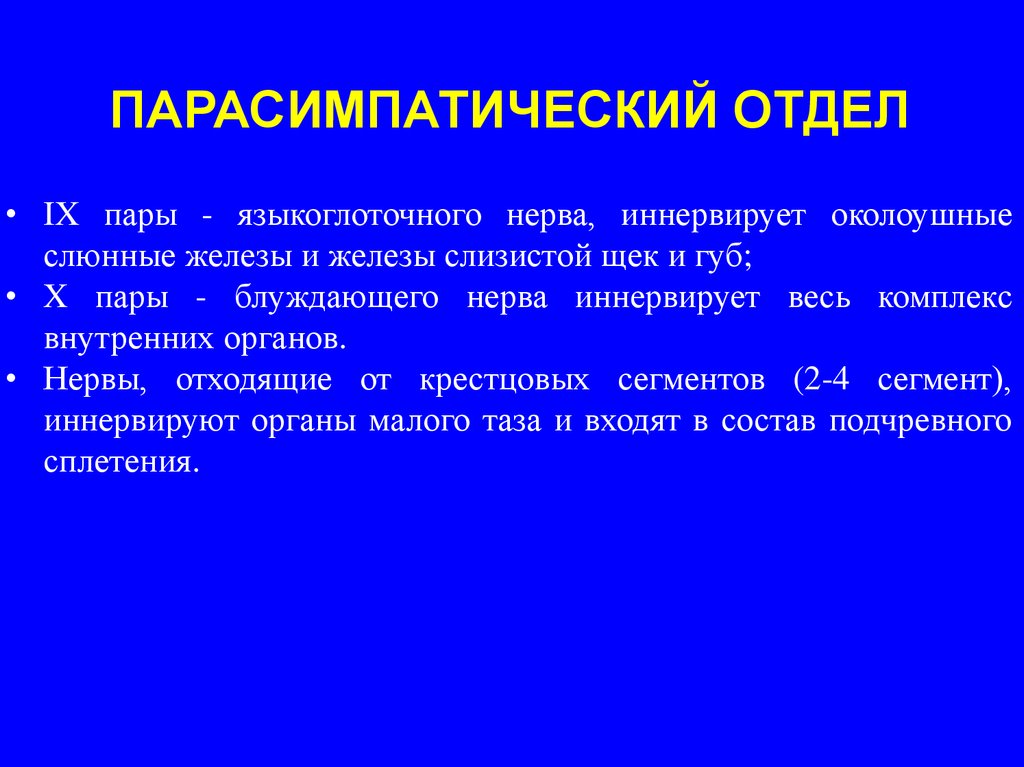 ПАРАСИМПАТИЧЕСКИЙ ОТДЕЛ

• IX пары - языкоглоточного нерва, иннервирует околоушные слюнные железы и железы слизистой щек и губ;
• X пары - блуждающего нерва иннервирует весь комплекс внутренних органов.
• Нервы, отходящие от крестцовых сегментов (2-4 сегмент), иннервируют органы малого таза и входят в состав подчревного сплетения.